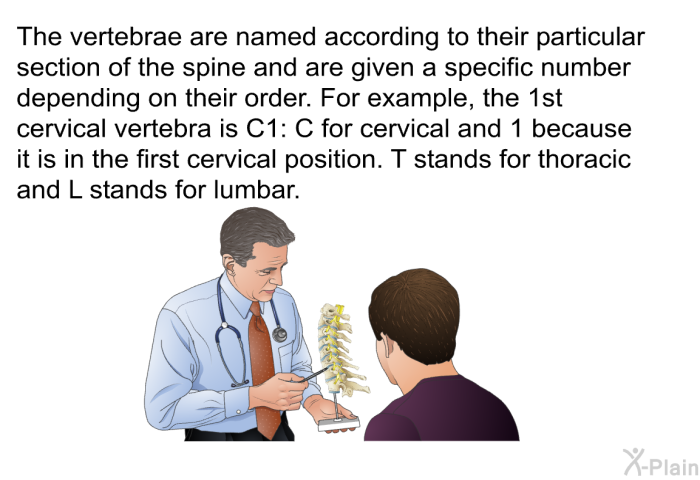 The vertebrae are named according to their particular section of the spine and are given a specific number depending on their order. For example, the 1st cervical vertebra is C1: C for cervical and 1 because it is in the first cervical position. T stands for thoracic and L stands for lumbar.

X-Plain